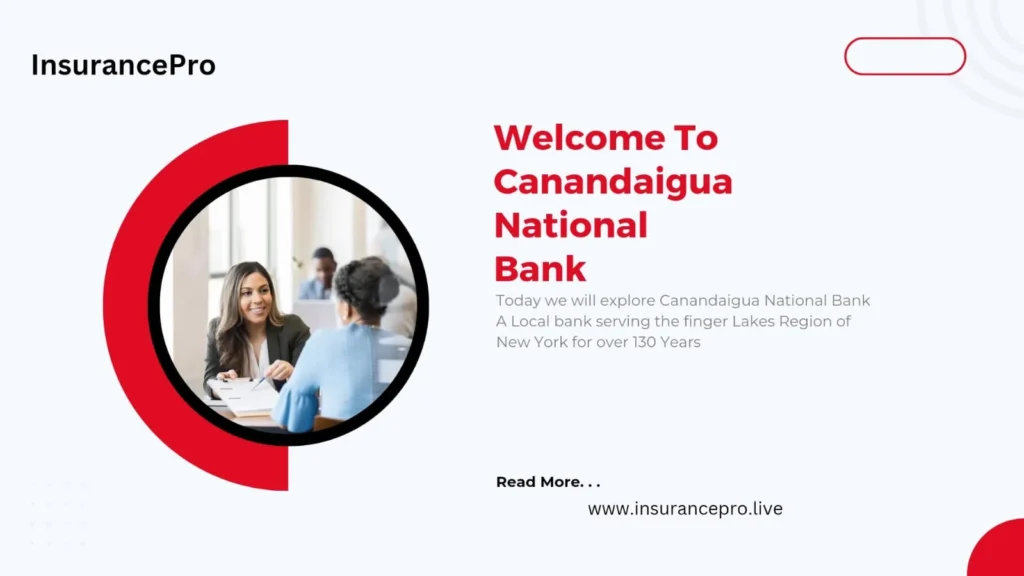 InsurancePro

Welcome To Canandaigua National Bank

Today we will explore Canandaigua National Bank A Local bank serving the finger Lakes Region of New York for over 130 Years

Read More. . .

www.insurancepro.live